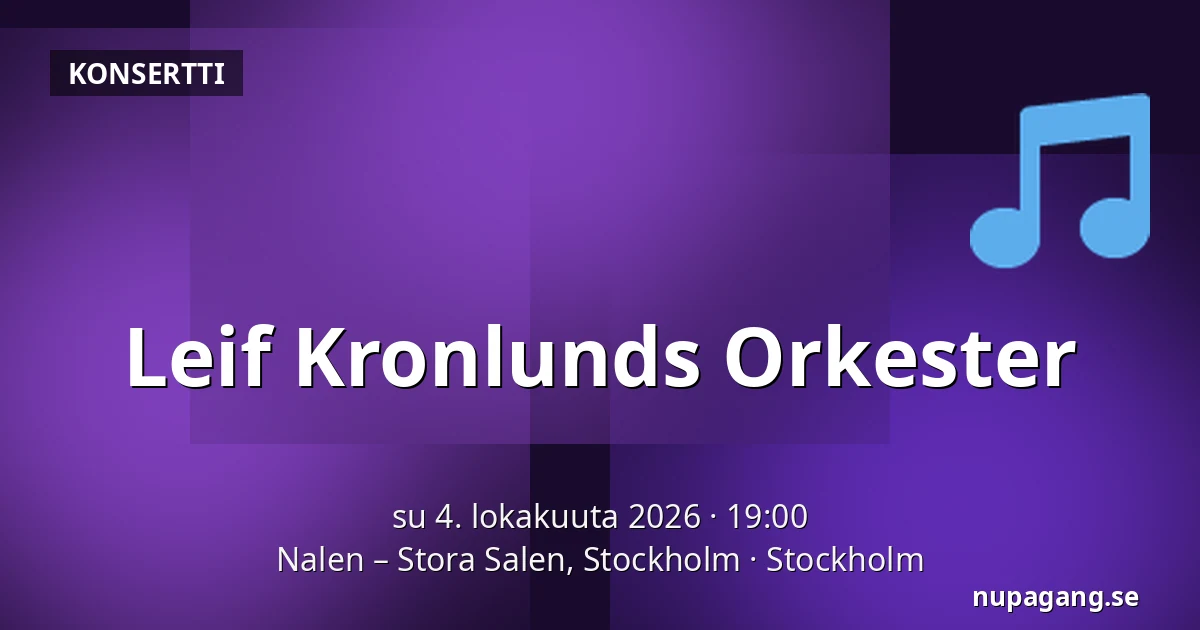 KONSERTTI

Leif Kronlunds Orkester

su 4. lokakuuta 2026 · 19:00
Nalen – Stora Salen, Stockholm · Stockholm

nupagang.se